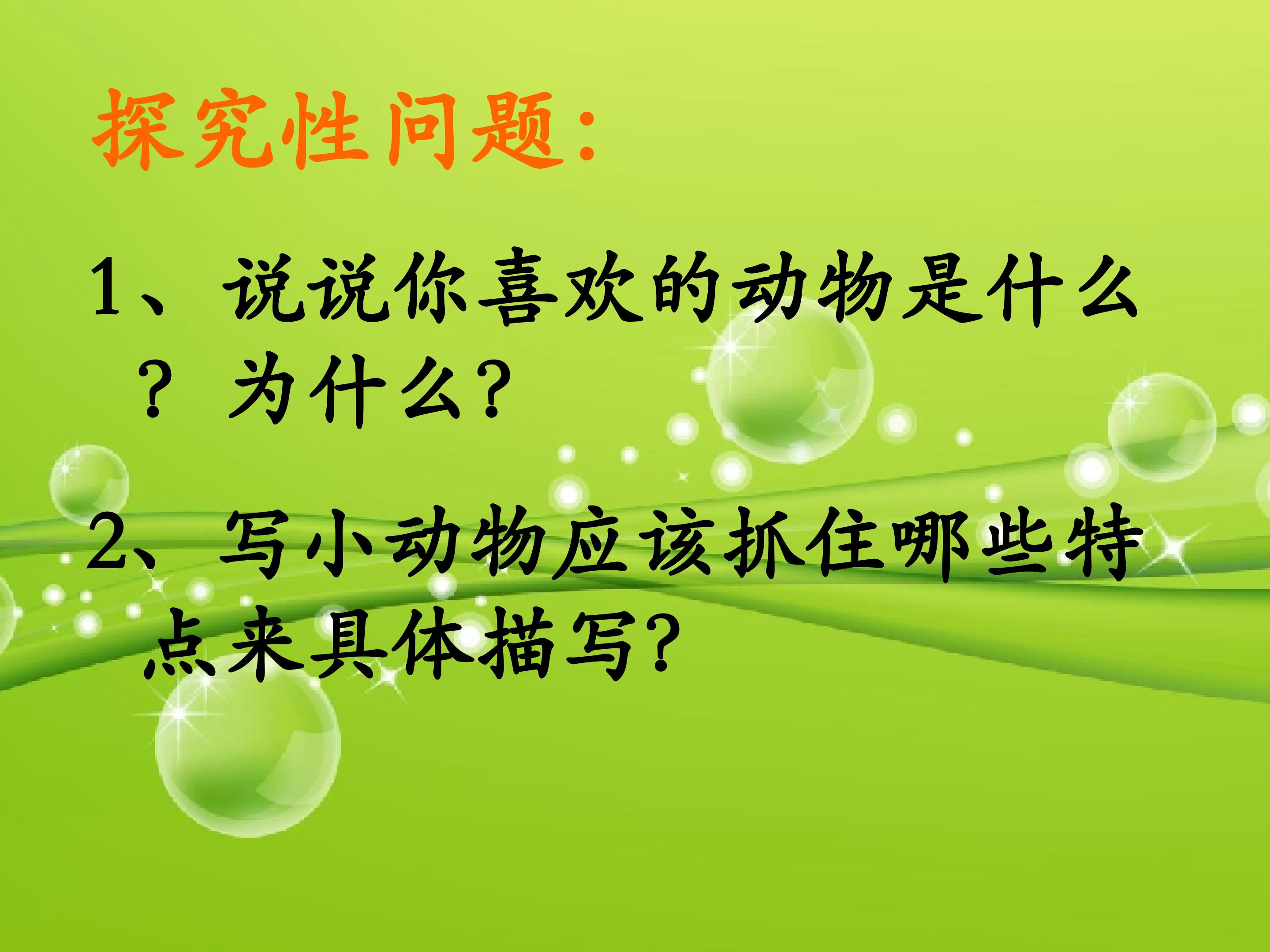 探究性问题:

1、说说你喜欢的动物是什么？为什么?

2、写小动物应该抓住哪些特点来具体描写?